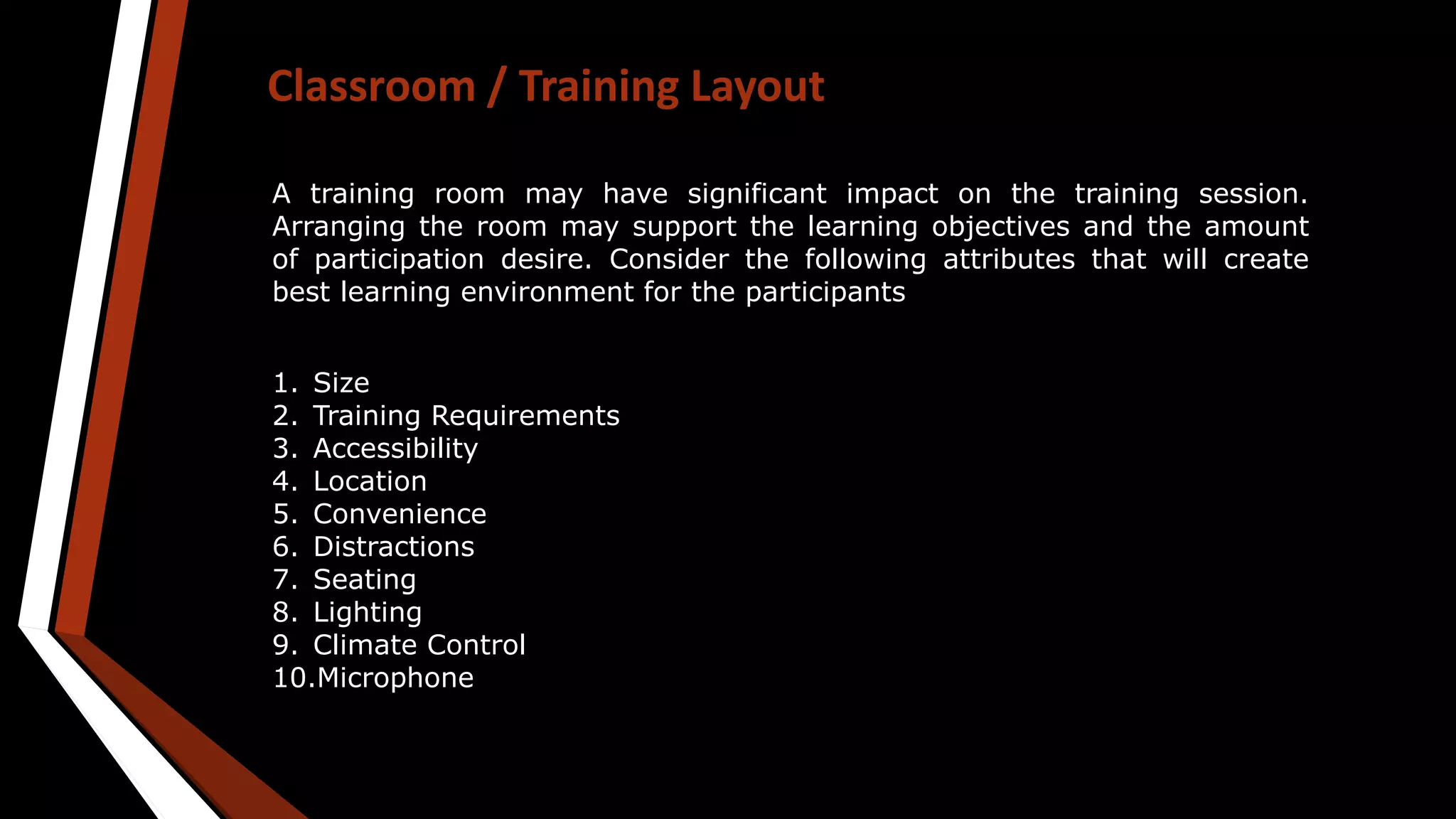 Classroom / Training Layout

A training room may have significant impact on the training session. Arranging the room may support the learning objectives and the amount of participation desire. Consider the following attributes that will create best learning environment for the participants

1. Size
2. Training Requirements
3. Accessibility
4. Location
5. Convenience
6. Distractions
7. Seating
8. Lighting
9. Climate Control
10.Microphone